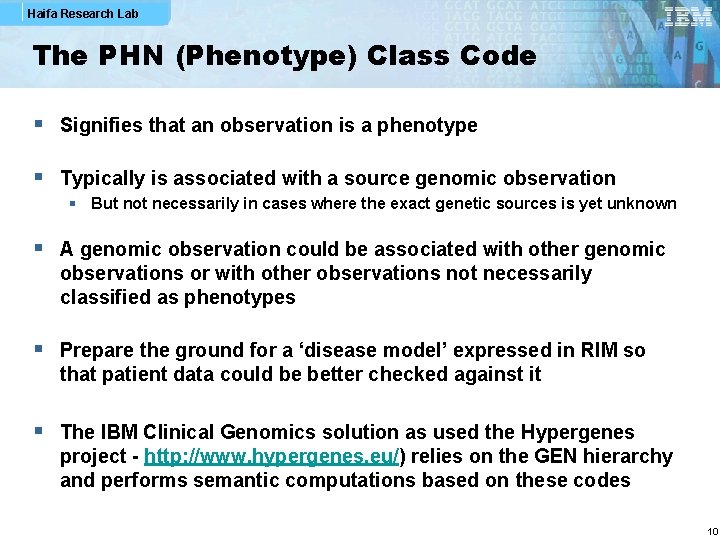 Haifa Research Lab

IBM

The PHN (Phenotype) Class Code

▪ Signifies that an observation is a phenotype

▪ Typically is associated with a source genomic observation
▪ But not necessarily in cases where the exact genetic sources is yet unknown

▪ A genomic observation could be associated with other genomic observations or with other observations not necessarily classified as phenotypes

▪ Prepare the ground for a ‘disease model’ expressed in RIM so that patient data could be better checked against it

▪ The IBM Clinical Genomics solution as used the Hypergenes project - http://www.hypergenes.eu/) relies on the GEN hierarchy and performs semantic computations based on these codes

10